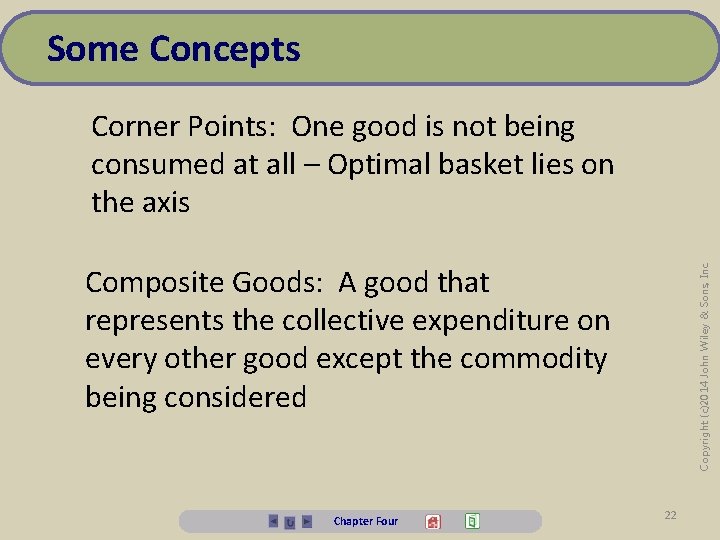 Some Concepts

Corner Points: One good is not being consumed at all – Optimal basket lies on the axis

Composite Goods: A good that represents the collective expenditure on every other good except the commodity being considered

Copyright (c)2014 John Wiley & Sons Inc

Chapter Four

22